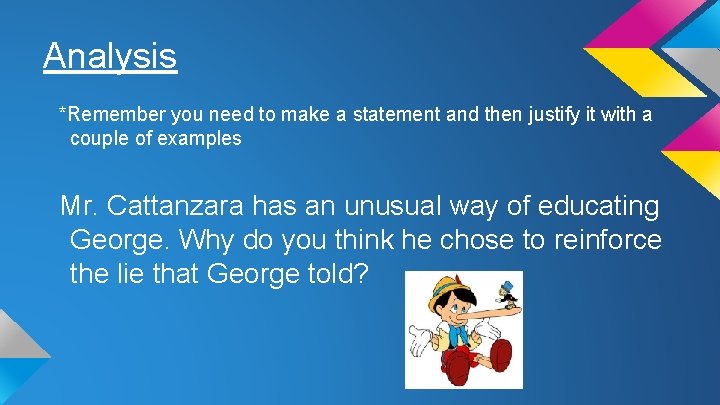 Analysis

*Remember you need to make a statement and then justify it with a couple of examples

Mr. Cattanzara has an unusual way of educating George. Why do you think he chose to reinforce the lie that George told?